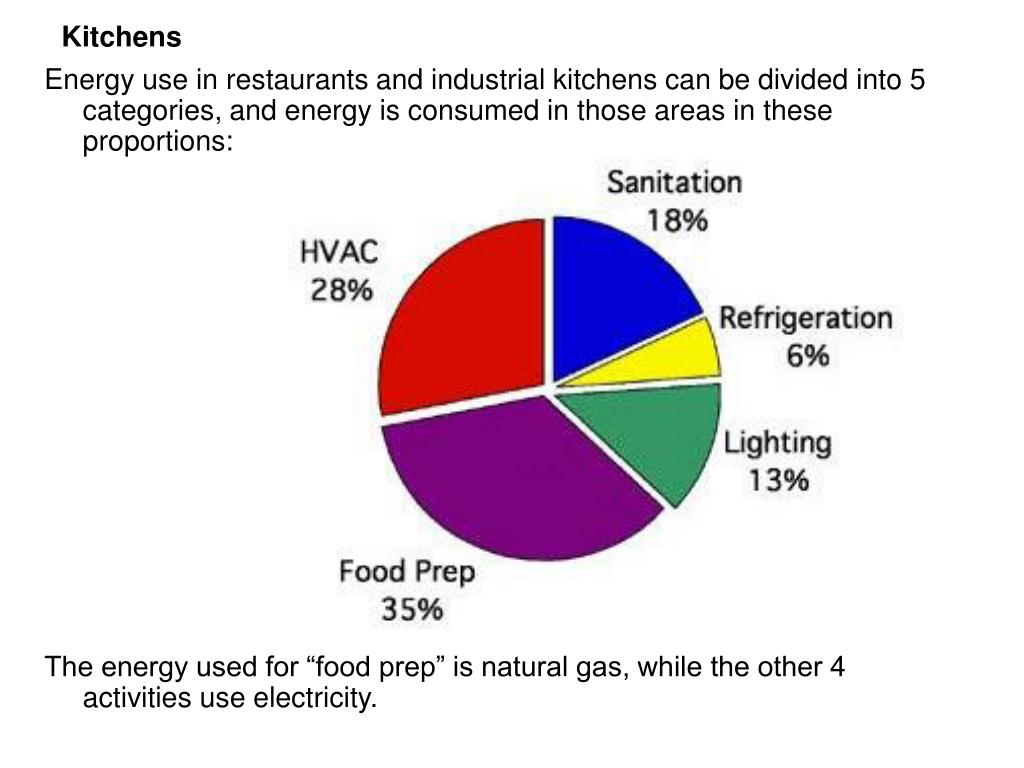 Kitchens

Energy use in restaurants and industrial kitchens can be divided into 5 categories, and energy is consumed in those areas in these proportions:

Sanitation
18%

HVAC
28%

Refrigeration
6%

Lighting
13%

Food Prep
35%

The energy used for “food prep” is natural gas, while the other 4 activities use electricity.